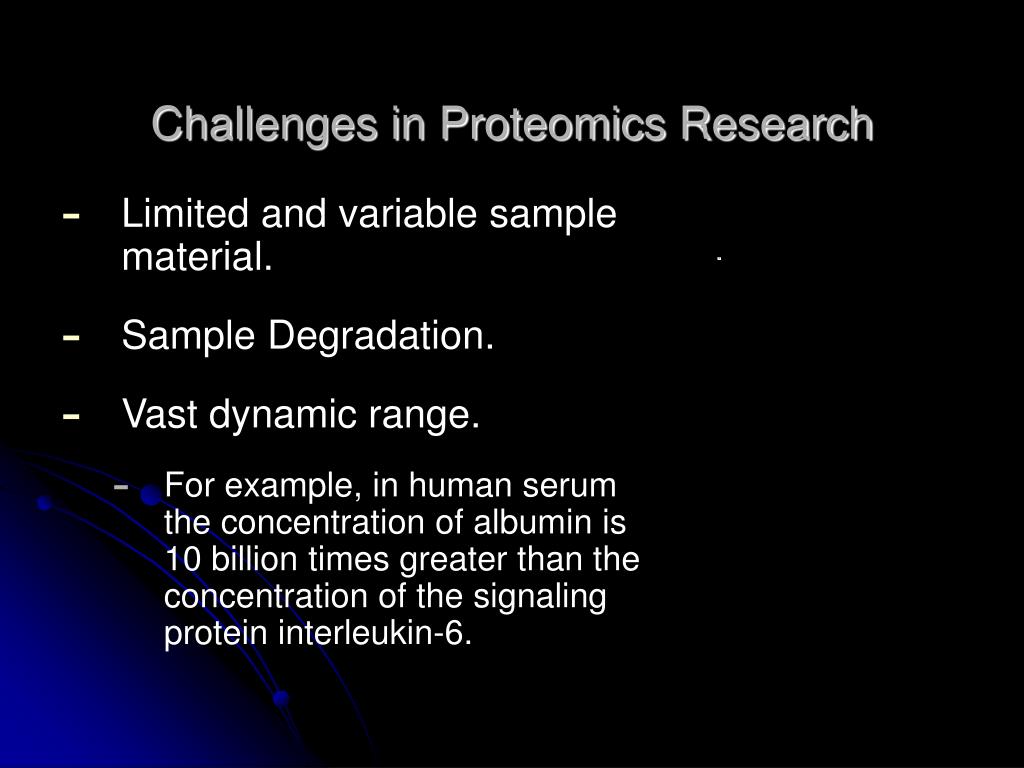 Challenges in Proteomics Research

- Limited and variable sample material.

- Sample Degradation.

- Vast dynamic range.

  - For example, in human serum the concentration of albumin is 10 billion times greater than the concentration of the signaling protein interleukin-6.